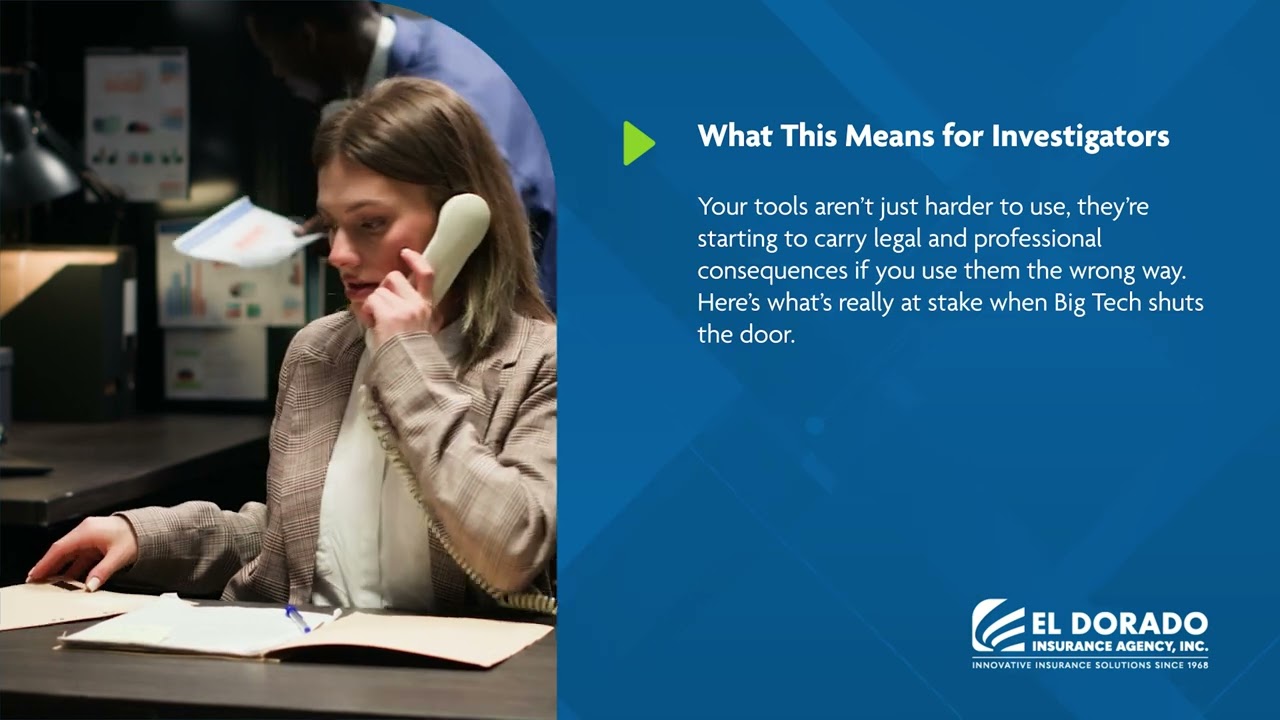 What This Means for Investigators

Your tools aren't just harder to use, they're starting to carry legal and professional consequences if you use them the wrong way. Here's what's really at stake when Big Tech shuts the door.

EL DORADO
INSURANCE AGENCY, INC.
INNOVATIVE INSURANCE SOLUTIONS SINCE 1968